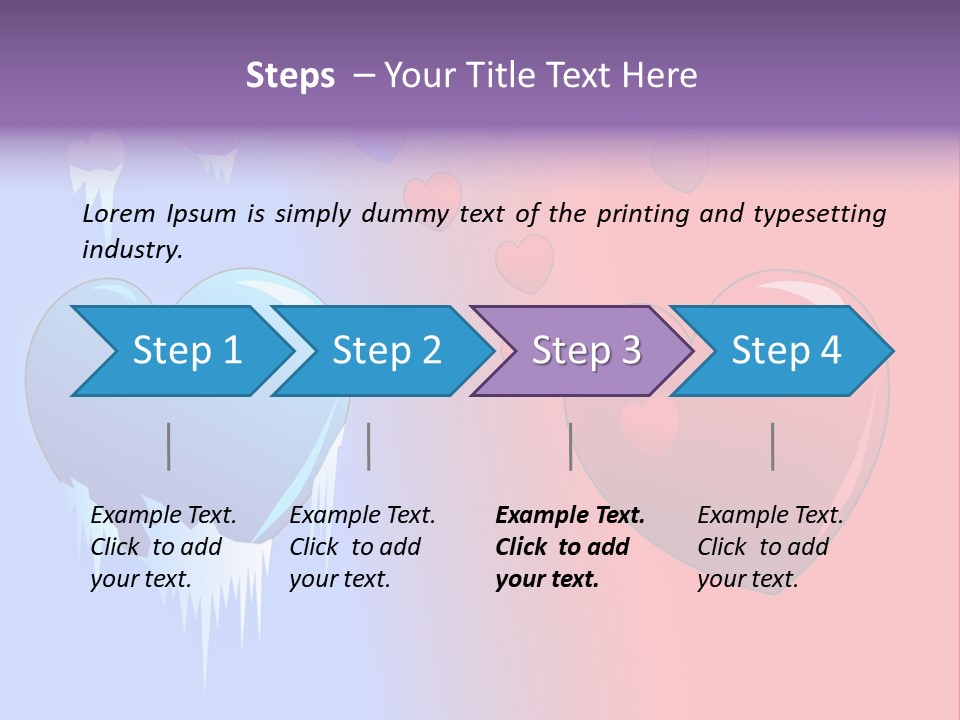 Steps – Your Title Text Here

Lorem Ipsum is simply dummy text of the printing and typesetting industry.

Step 1

Step 2

Step 3

Step 4

Example Text. Click to add your text.

Example Text. Click to add your text.

Example Text. Click to add your text.

Example Text. Click to add your text.